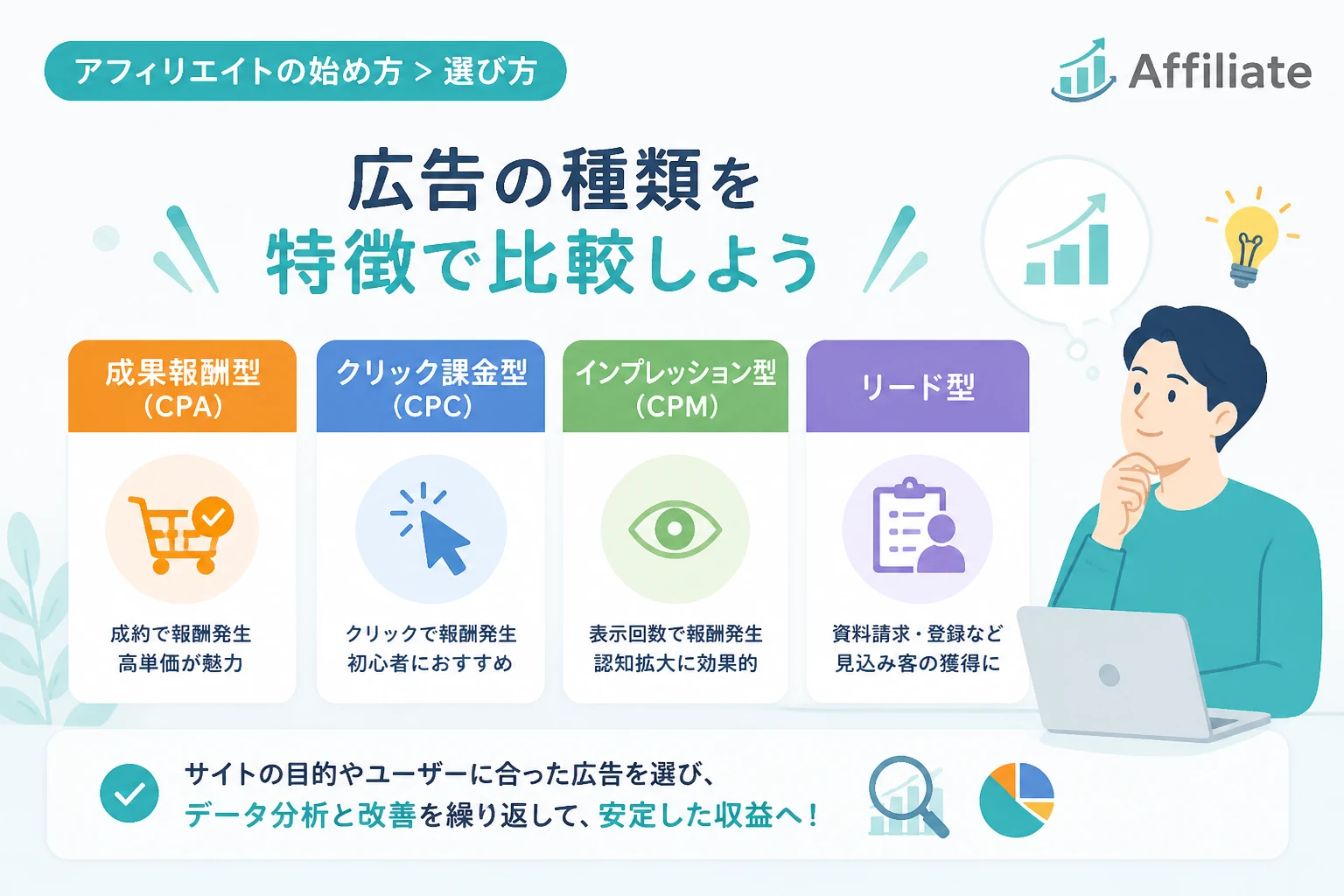 アフィリエイトの始め方 > 選び方

Affiliate

広告の種類を
特徴で比較しよう

成果報酬型
(CPA)

成約で報酬発生
高単価が魅力

クリック課金型
(CPC)

クリックで報酬発生
初心者におすすめ

インプレッション型
(CPM)

表示回数で報酬発生
認知拡大に効果的

リード型

資料請求・登録など
見込み客の獲得に

サイトの目的やユーザーに合った広告を選び、
データ分析と改善を繰り返して、安定した収益へ！